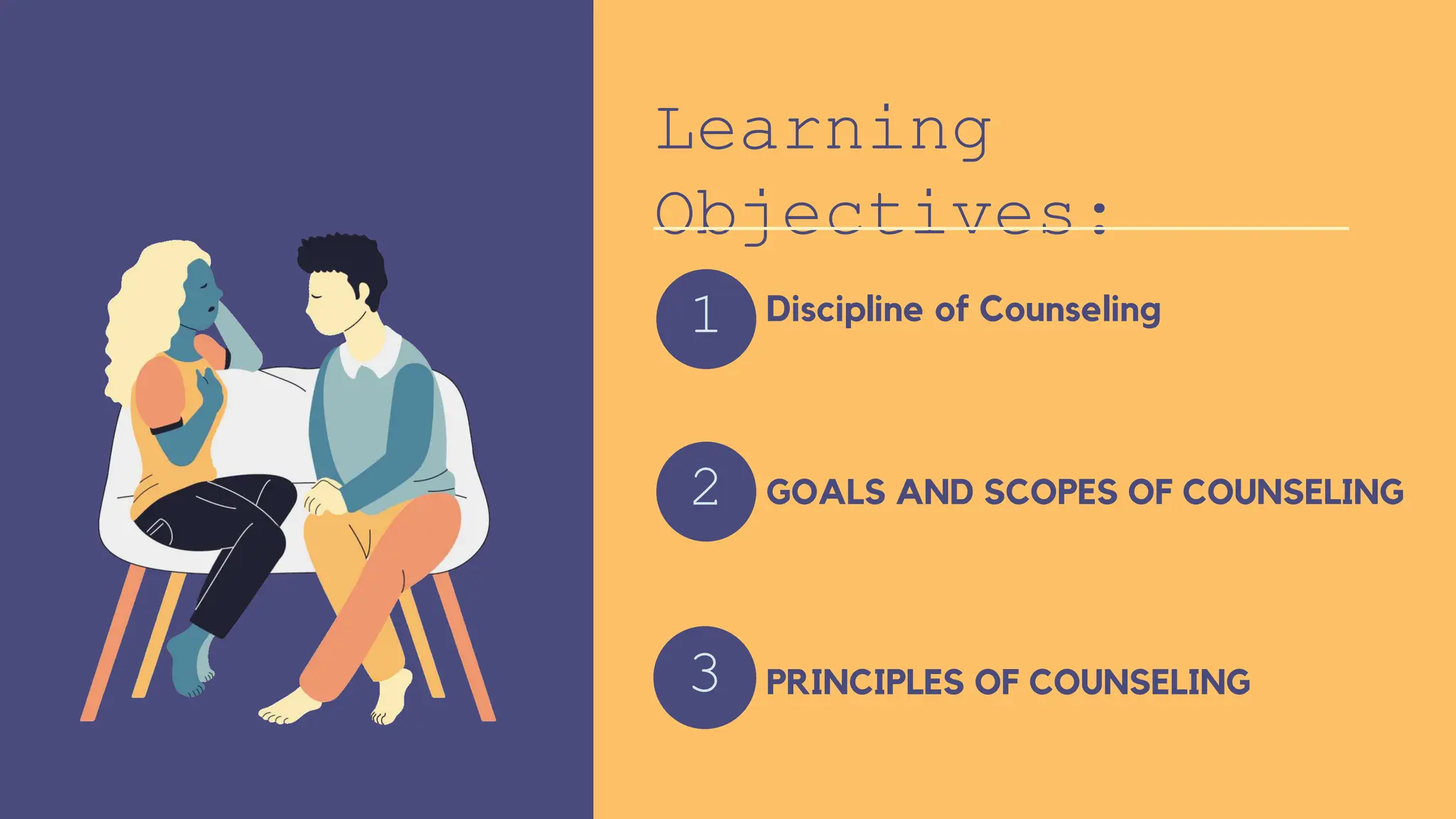 Learning Objectives:

1 Discipline of Counseling

2 GOALS AND SCOPES OF COUNSELING

3 PRINCIPLES OF COUNSELING